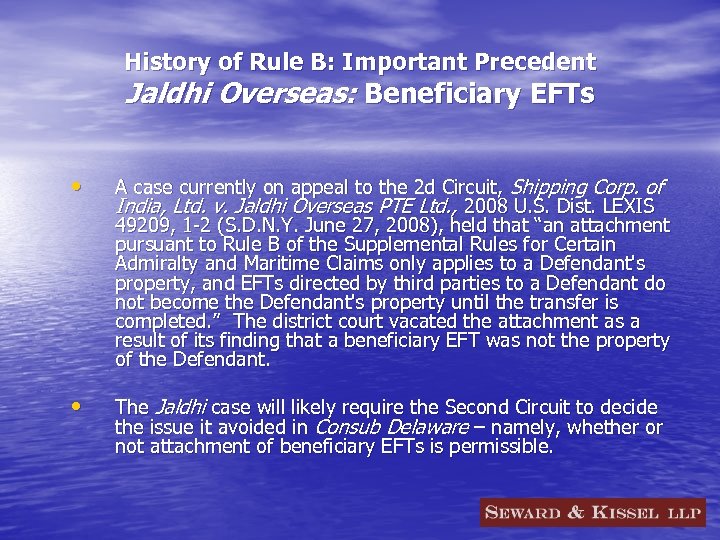 History of Rule B: Important Precedent
Jaldhi Overseas: Beneficiary EFTs

• A case currently on appeal to the 2d Circuit, Shipping Corp. of India, Ltd. v. Jaldhi Overseas PTE Ltd., 2008 U.S. Dist. LEXIS 49209, 1-2 (S.D.N.Y. June 27, 2008), held that "an attachment pursuant to Rule B of the Supplemental Rules for Certain Admiralty and Maritime Claims only applies to a Defendant's property, and EFTs directed by third parties to a Defendant do not become the Defendant's property until the transfer is completed." The district court vacated the attachment as a result of its finding that a beneficiary EFT was not the property of the Defendant.

• The Jaldhi case will likely require the Second Circuit to decide the issue it avoided in Consub Delaware – namely, whether or not attachment of beneficiary EFTs is permissible.

SEWARD & KISSEL LLP